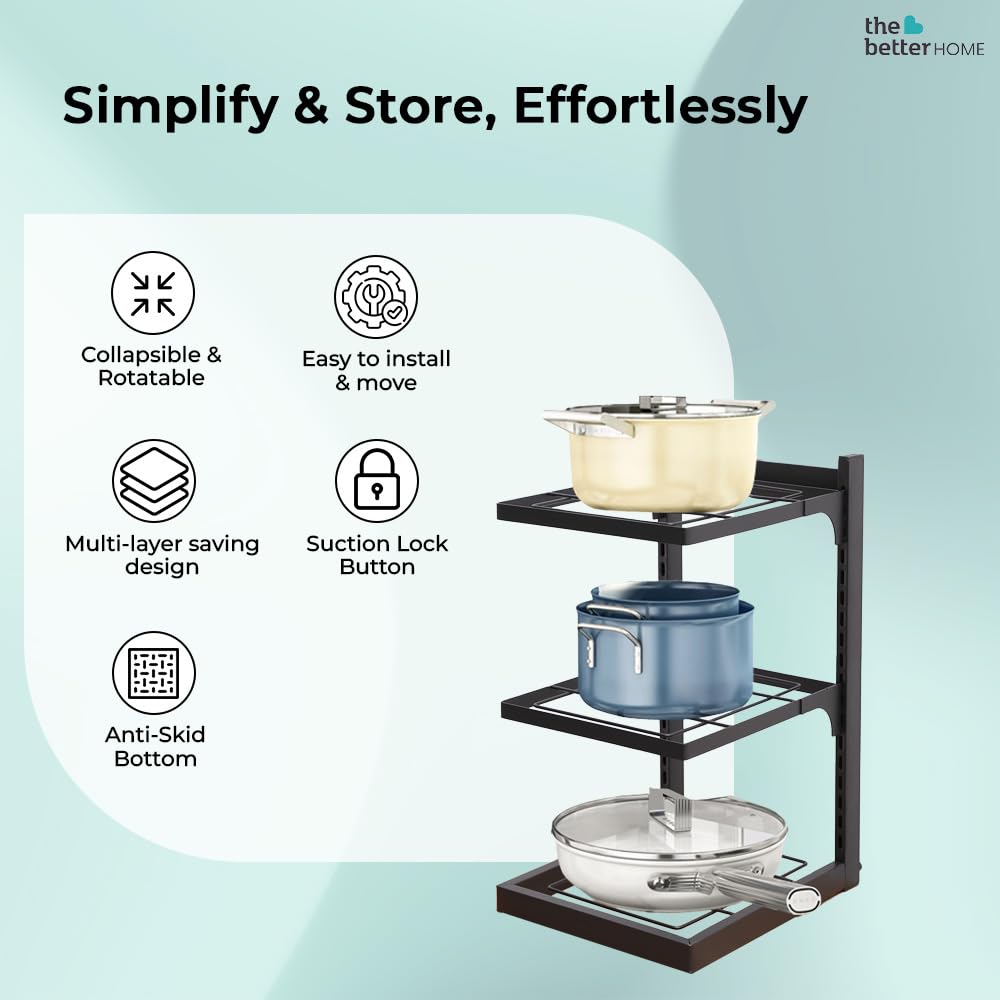 the better HOME

Simplify & Store, Effortlessly

Collapsible & Rotatable

Easy to install & move

Multi-layer saving design

Suction Lock Button

Anti-Skid Bottom